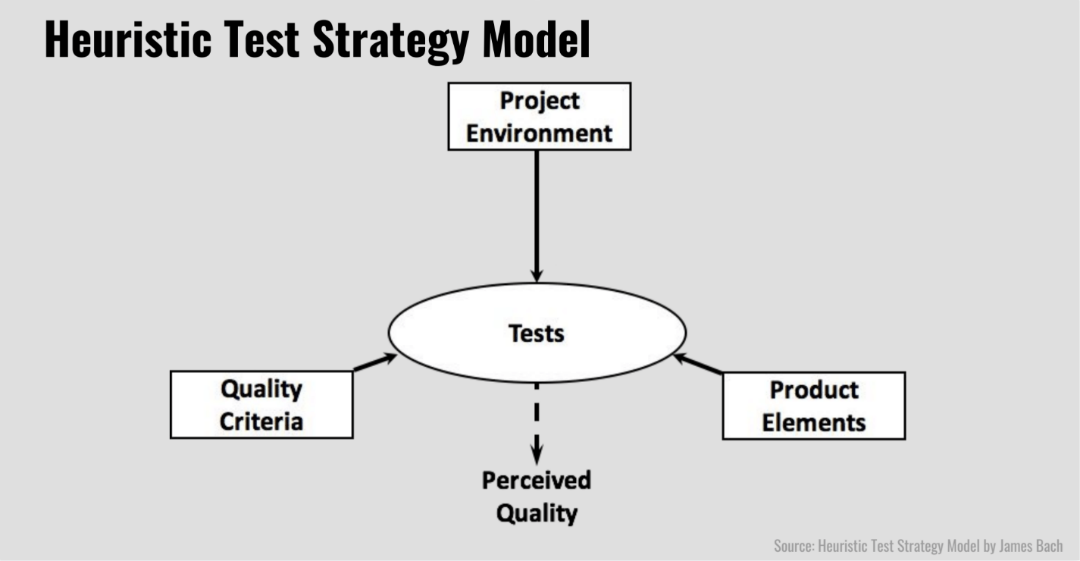 Heuristic Test Strategy Model

Project Environment

Tests

Quality Criteria

Product Elements

Perceived Quality

Source: Heuristic Test Strategy Model by James Bach